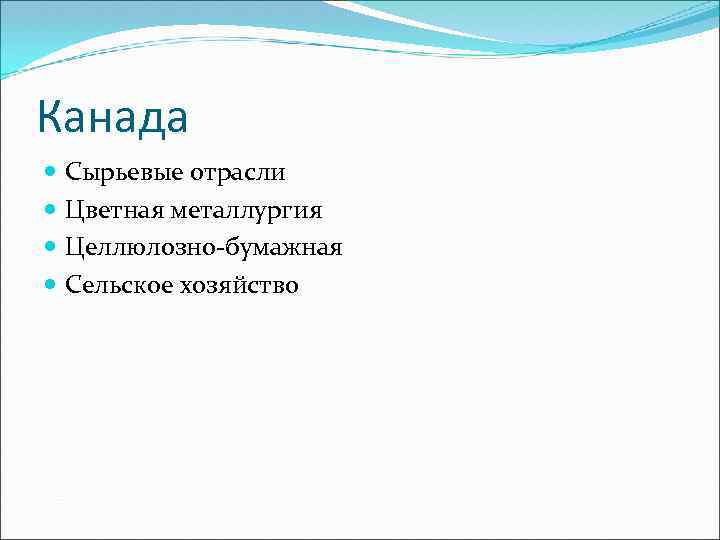 Канада

Сырьевые отрасли
Цветная металлургия
Целлюлозно-бумажная
Сельское хозяйство